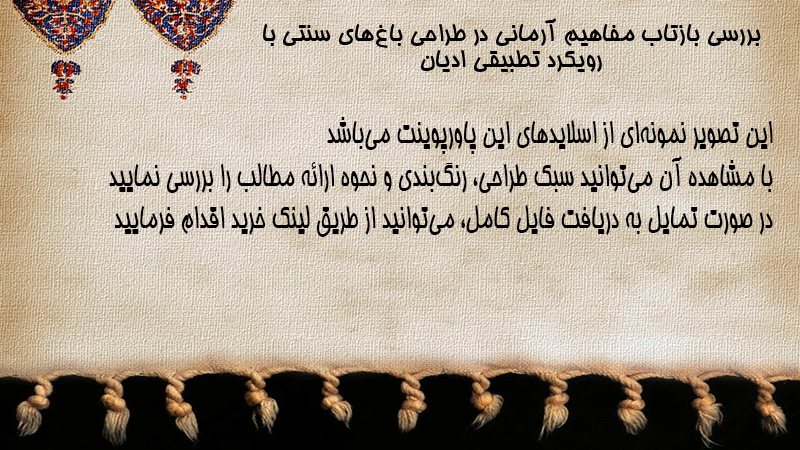 بررسی بازتاب مفاهیم آرمانی در طراحی باغ‌های سنتی با رویکرد تطبیقی ادیان

این تصویر نمونه‌ای از اسلایدهای این پاورپوینت می‌باشد
با مشاهده آن می‌توانید سبک طراحی، رنگ‌بندی و نحوه ارائه مطالب را بررسی نمایید
در صورت تمایل به دریافت فایل کامل، می‌توانید از طریق لینک خرید اقدام فرمایید